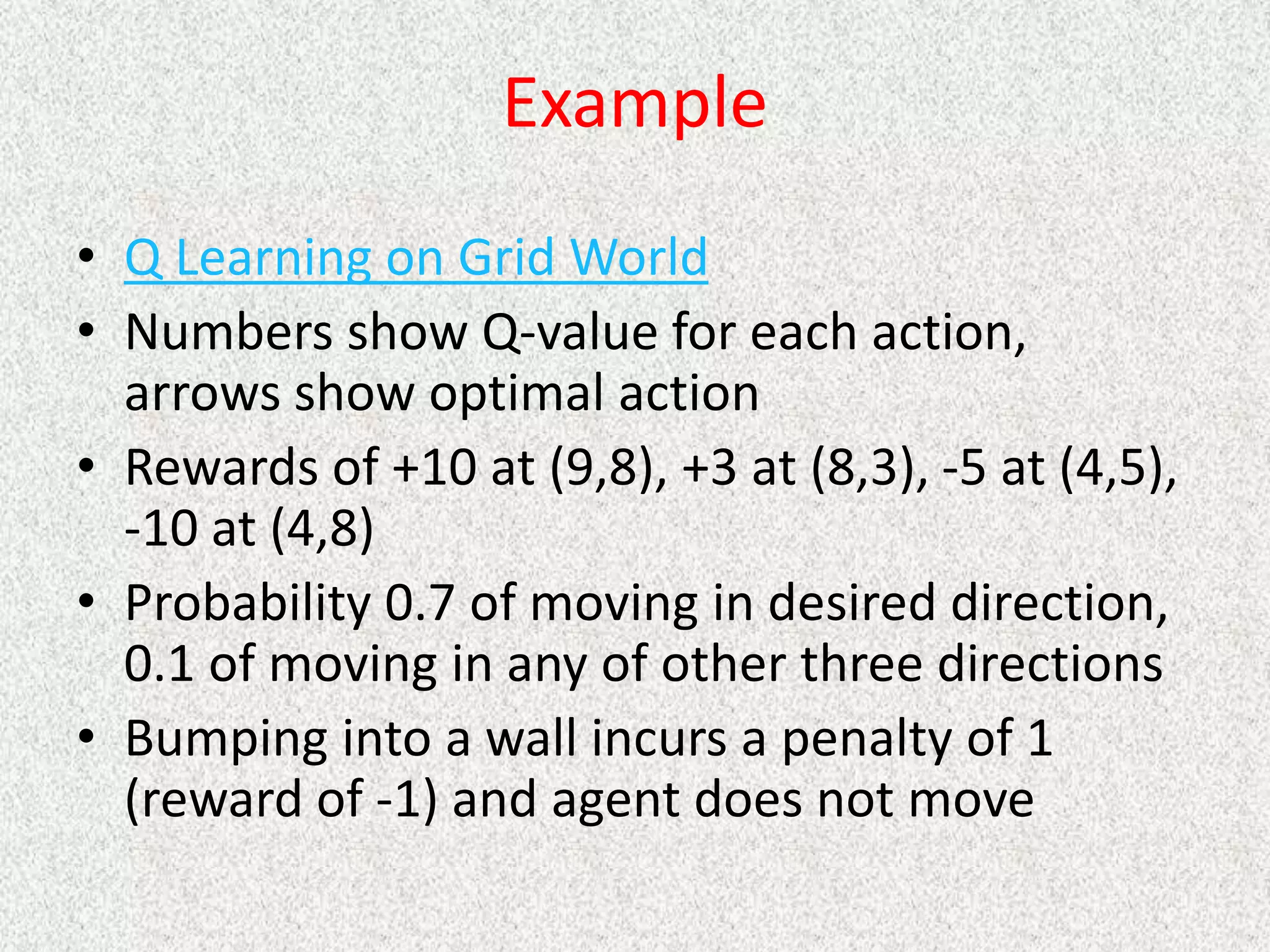 Example

• Q Learning on Grid World
• Numbers show Q-value for each action, arrows show optimal action
• Rewards of +10 at (9,8), +3 at (8,3), -5 at (4,5), -10 at (4,8)
• Probability 0.7 of moving in desired direction, 0.1 of moving in any of other three directions
• Bumping into a wall incurs a penalty of 1 (reward of -1) and agent does not move